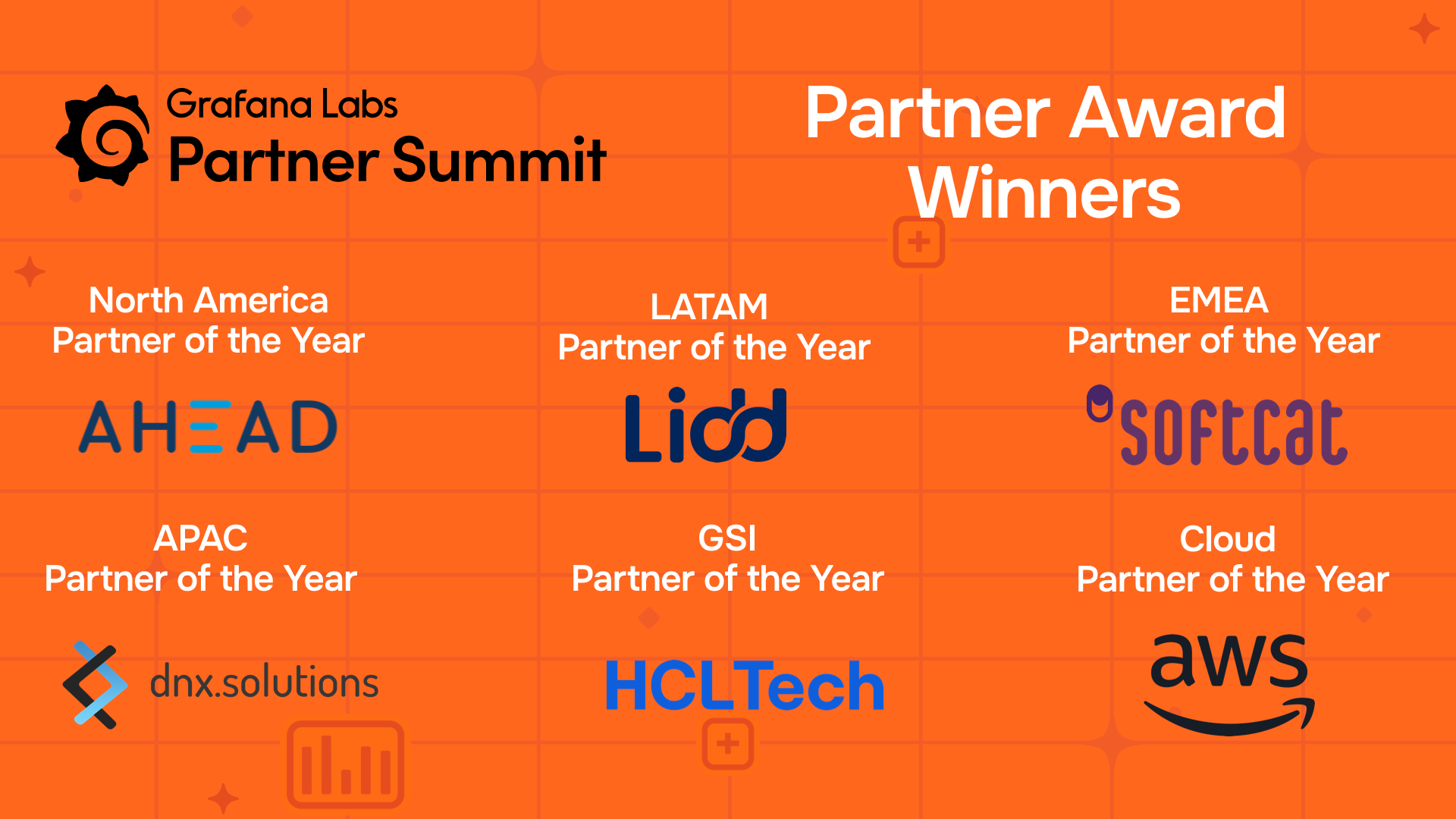 Grafana Labs
Partner Summit

Partner Award Winners

North America
Partner of the Year

AHEAD

LATAM
Partner of the Year

Lidd

EMEA
Partner of the Year

softcat

APAC
Partner of the Year

dnx.solutions

GSI
Partner of the Year

HCLTech

Cloud
Partner of the Year

aws